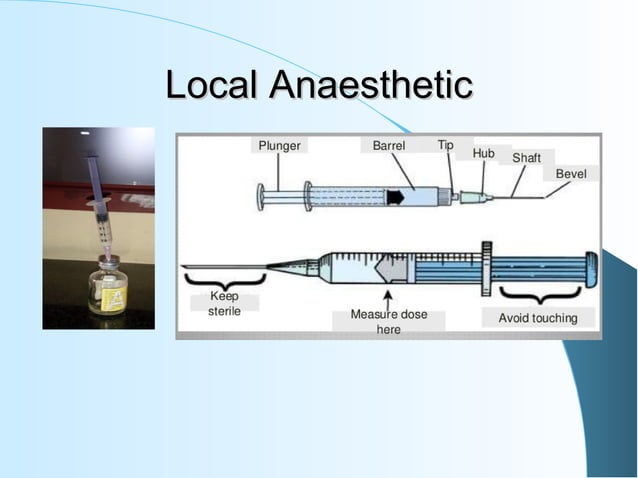 Local Anaesthetic

Plunger
Barrel
Tip
Hub
Shaft
Bevel

Keep sterile
Measure dose here
Avoid touching